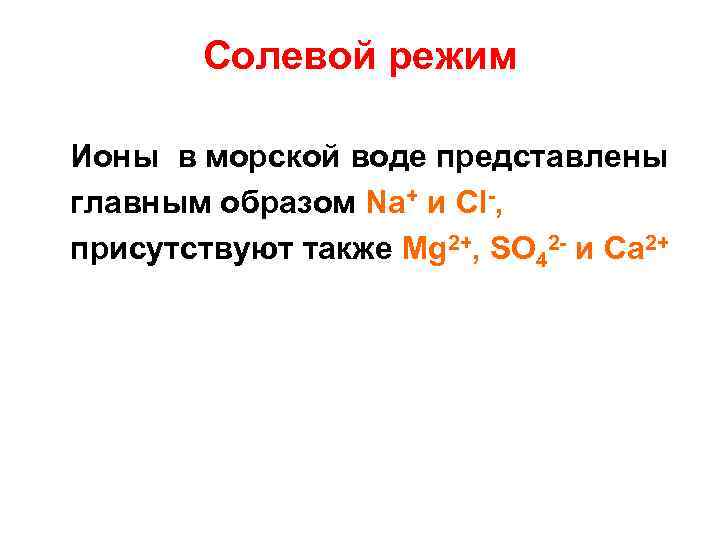 Солевой режим

Ионы в морской воде представлены главным образом $Na^+$ и $Cl^-$, присутствуют также $Mg^{2+}$, $SO_4^{2-}$ и $Ca^{2+}$